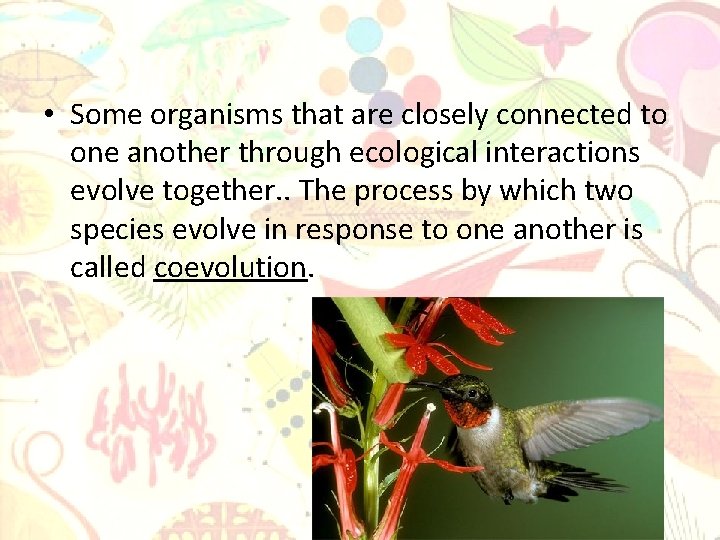 • Some organisms that are closely connected to one another through ecological interactions evolve together.. The process by which two species evolve in response to one another is called coevolution.